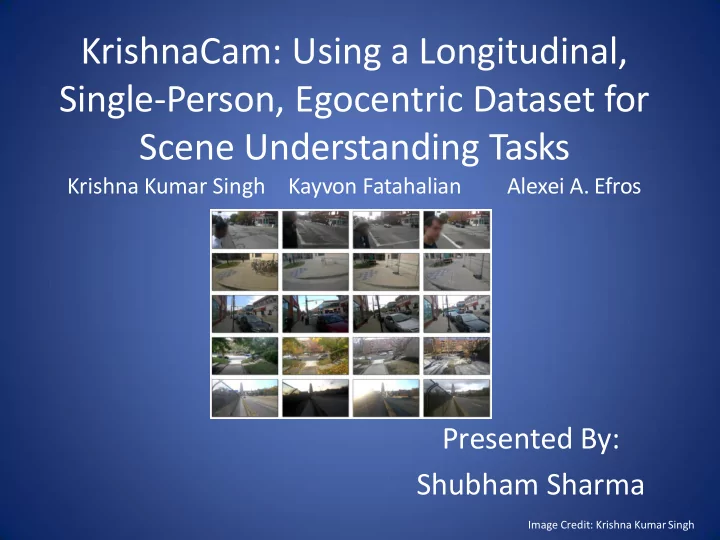 KrishnaCam: Using a Longitudinal, Single-Person, Egocentric Dataset for Scene Understanding Tasks

Krishna Kumar Singh Kayvon Fatahalian Alexei A. Efros

Presented By:
Shubham Sharma

Image Credit: Krishna Kumar Singh